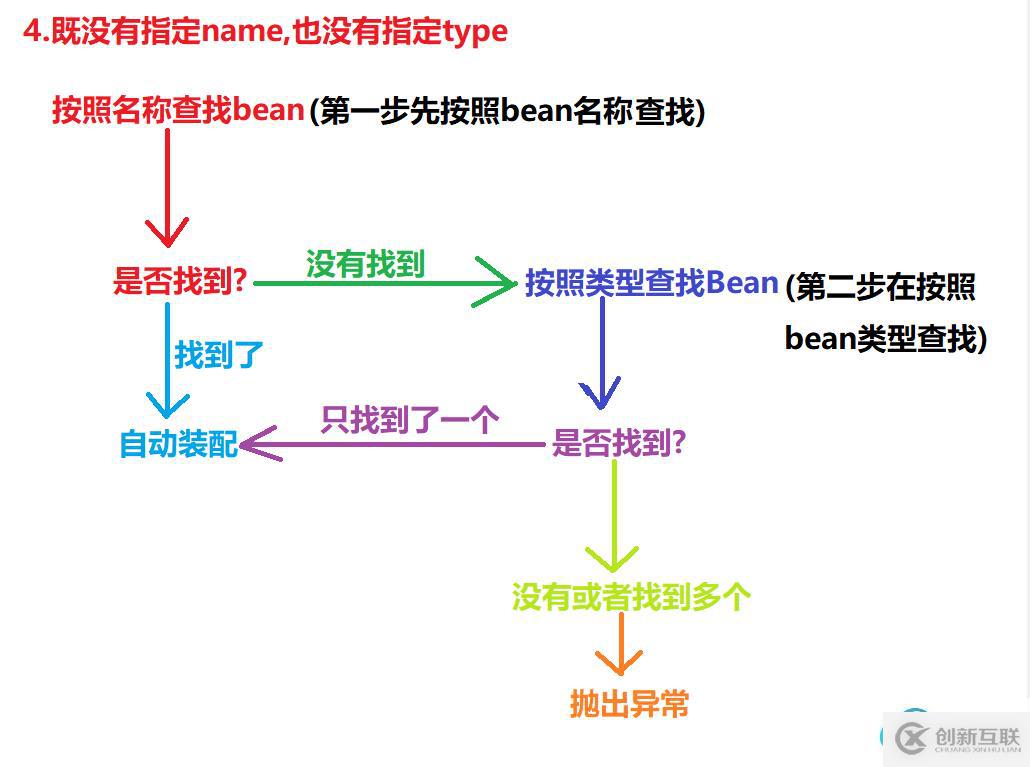 4.既没有指定name,也没有指定type

按照名称查找bean (第一步先按照bean名称查找)

是否找到?

没有找到

按照类型查找Bean (第二步在按照bean类型查找)

找到了

自动装配

只找到了一个

是否找到?

没有或者找到多个

抛出异常

创新互联
CHUANG XIN HU LIAN